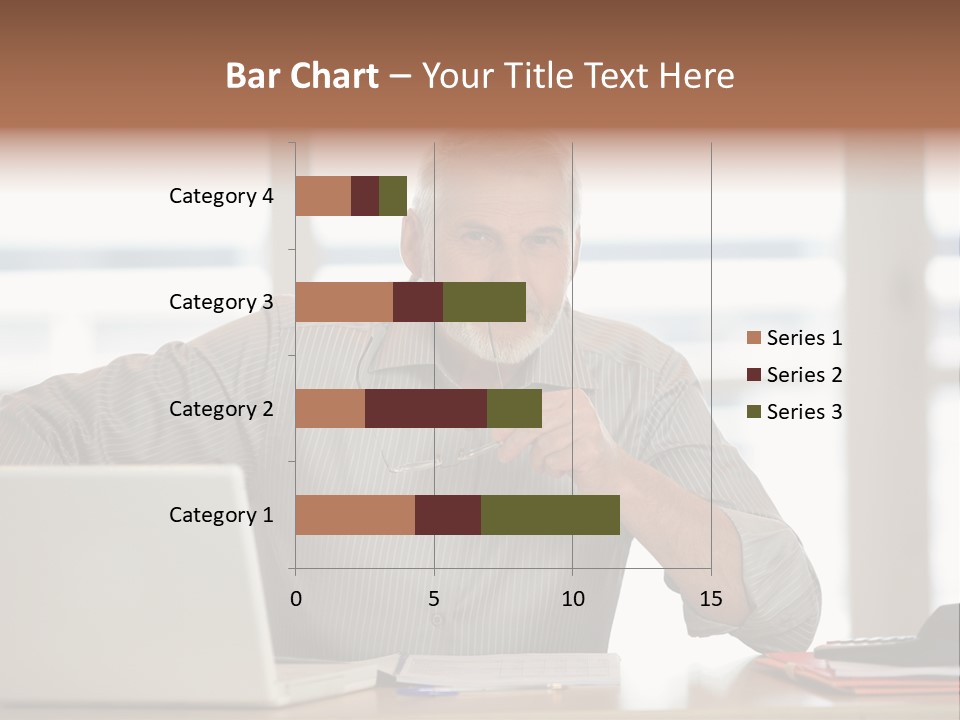 Bar Chart – Your Title Text Here

Category 4
Category 3
Category 2
Category 1

0
5
10
15

Series 1
Series 2
Series 3